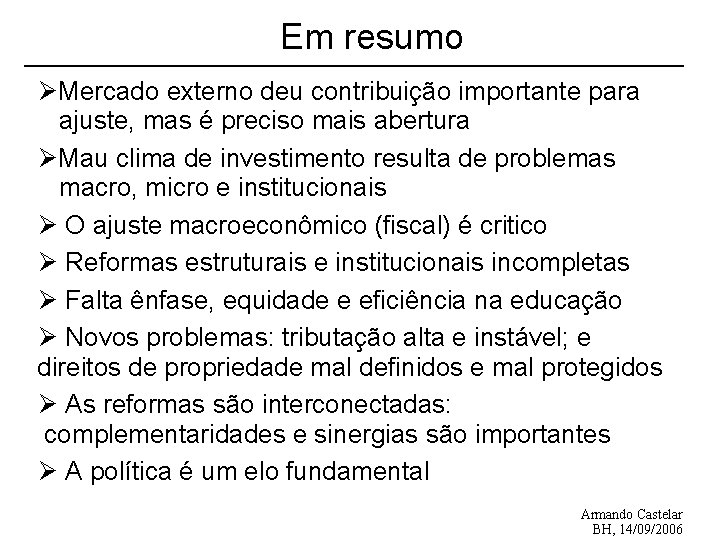 Em resumo

➢Mercado externo deu contribuição importante para ajuste, mas é preciso mais abertura

➢Mau clima de investimento resulta de problemas macro, micro e institucionais

➢ O ajuste macroeconômico (fiscal) é critico

➢ Reformas estruturais e institucionais incompletas

➢ Falta ênfase, equidade e eficiência na educação

➢ Novos problemas: tributação alta e instável; e direitos de propriedade mal definidos e mal protegidos

➢ As reformas são interconectadas: complementaridades e sinergias são importantes

➢ A política é um elo fundamental

Armando Castelar
BH, 14/09/2006